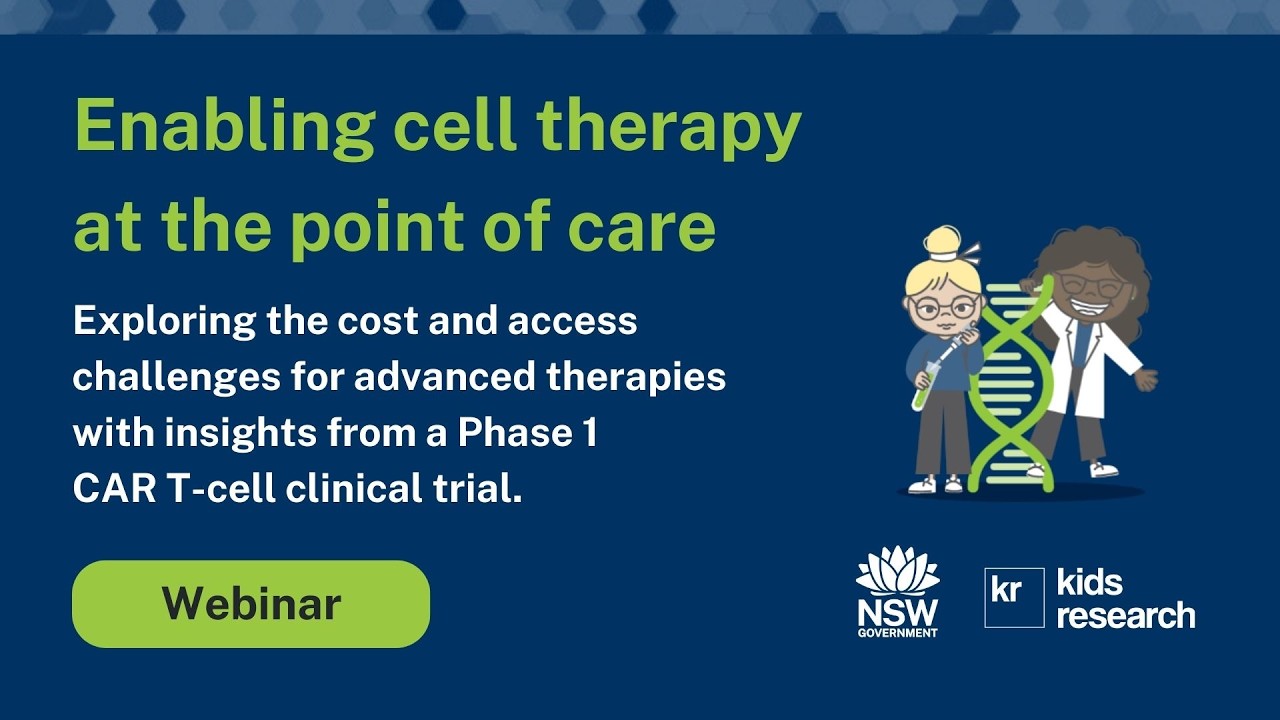 Enabling cell therapy at the point of care

Exploring the cost and access challenges for advanced therapies with insights from a Phase 1 CAR T-cell clinical trial.

Webinar

NSW GOVERNMENT

kr kids research